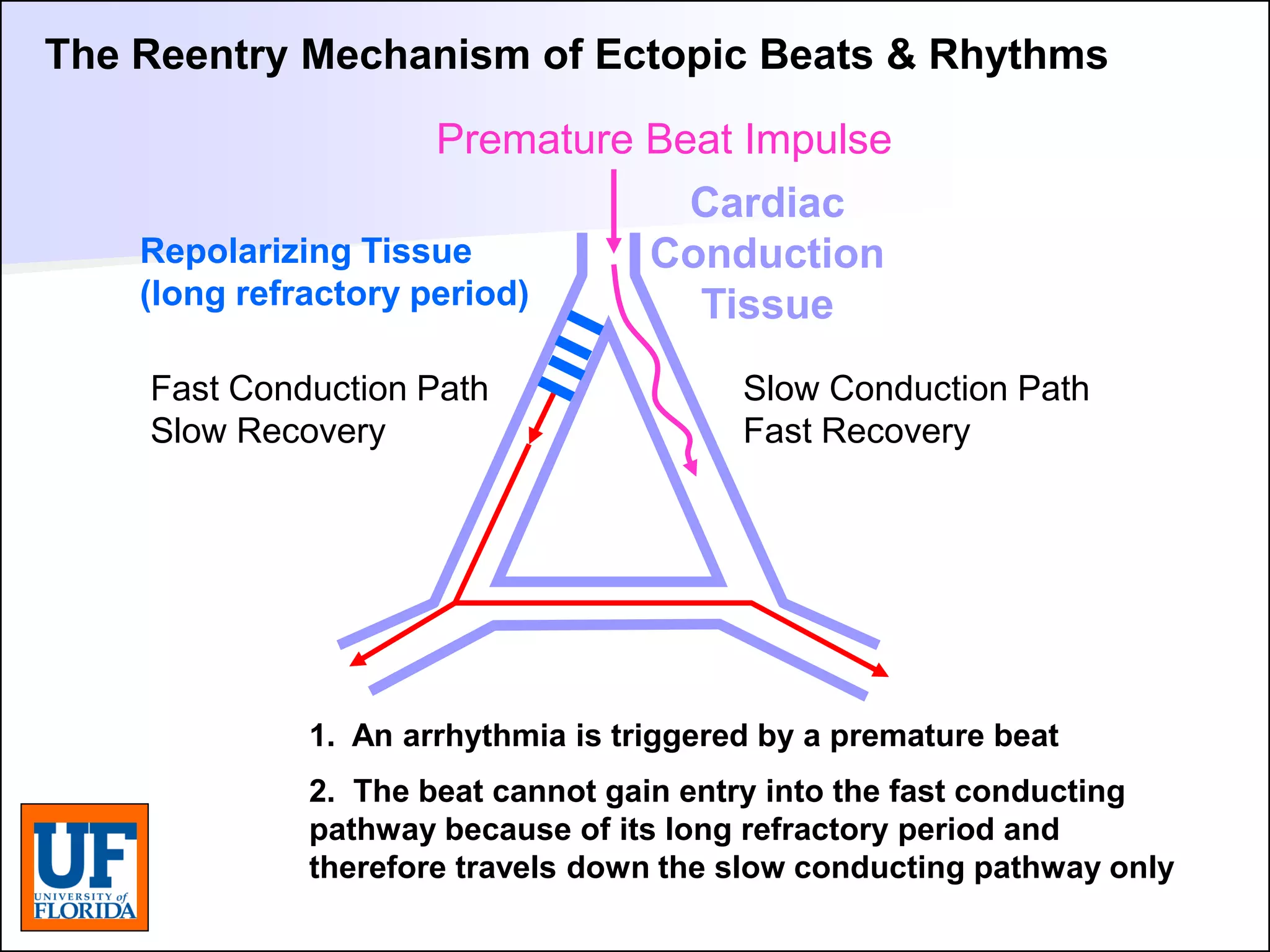 The Reentry Mechanism of Ectopic Beats & Rhythms

Premature Beat Impulse

Cardiac Conduction Tissue

Repolarizing Tissue (long refractory period)

Fast Conduction Path
Slow Recovery

Slow Conduction Path
Fast Recovery

1. An arrhythmia is triggered by a premature beat

2. The beat cannot gain entry into the fast conducting pathway because of its long refractory period and therefore travels down the slow conducting pathway only

UF
UNIVERSITY of
FLORIDA